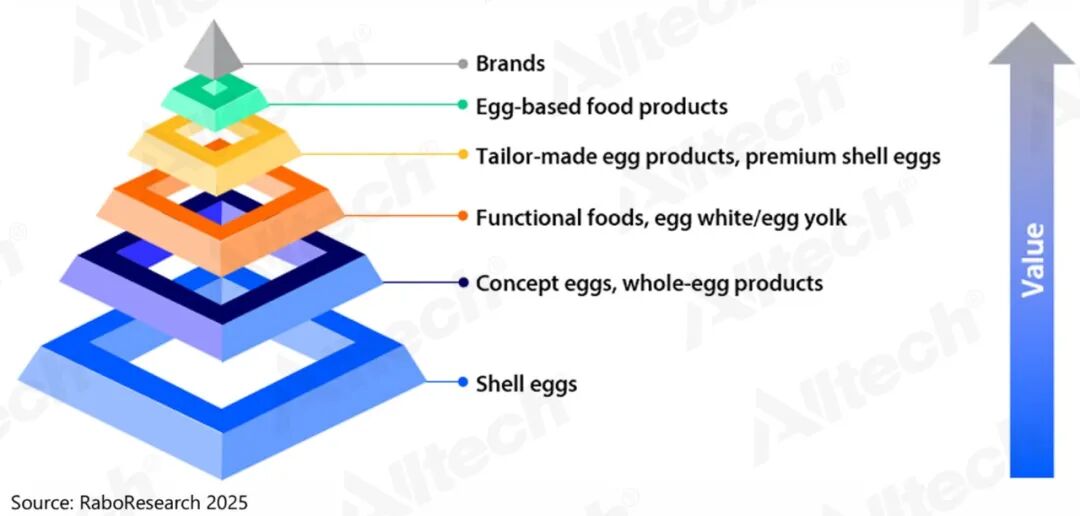 Brands
Egg-based food products
Tailor-made egg products, premium shell eggs
Functional foods, egg white/egg yolk
Concept eggs, whole-egg products
Shell eggs

Value

Source: RaboResearch 2025

Alltech®